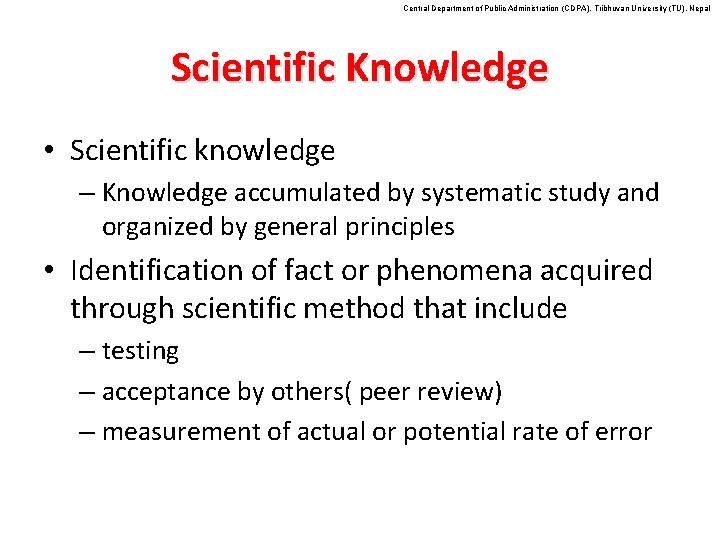 Central Department of Public Administration (CDPA), Tribhuvan University (TU), Nepal

Scientific Knowledge

• Scientific knowledge
– Knowledge accumulated by systematic study and organized by general principles
• Identification of fact or phenomena acquired through scientific method that include
– testing
– acceptance by others( peer review)
– measurement of actual or potential rate of error